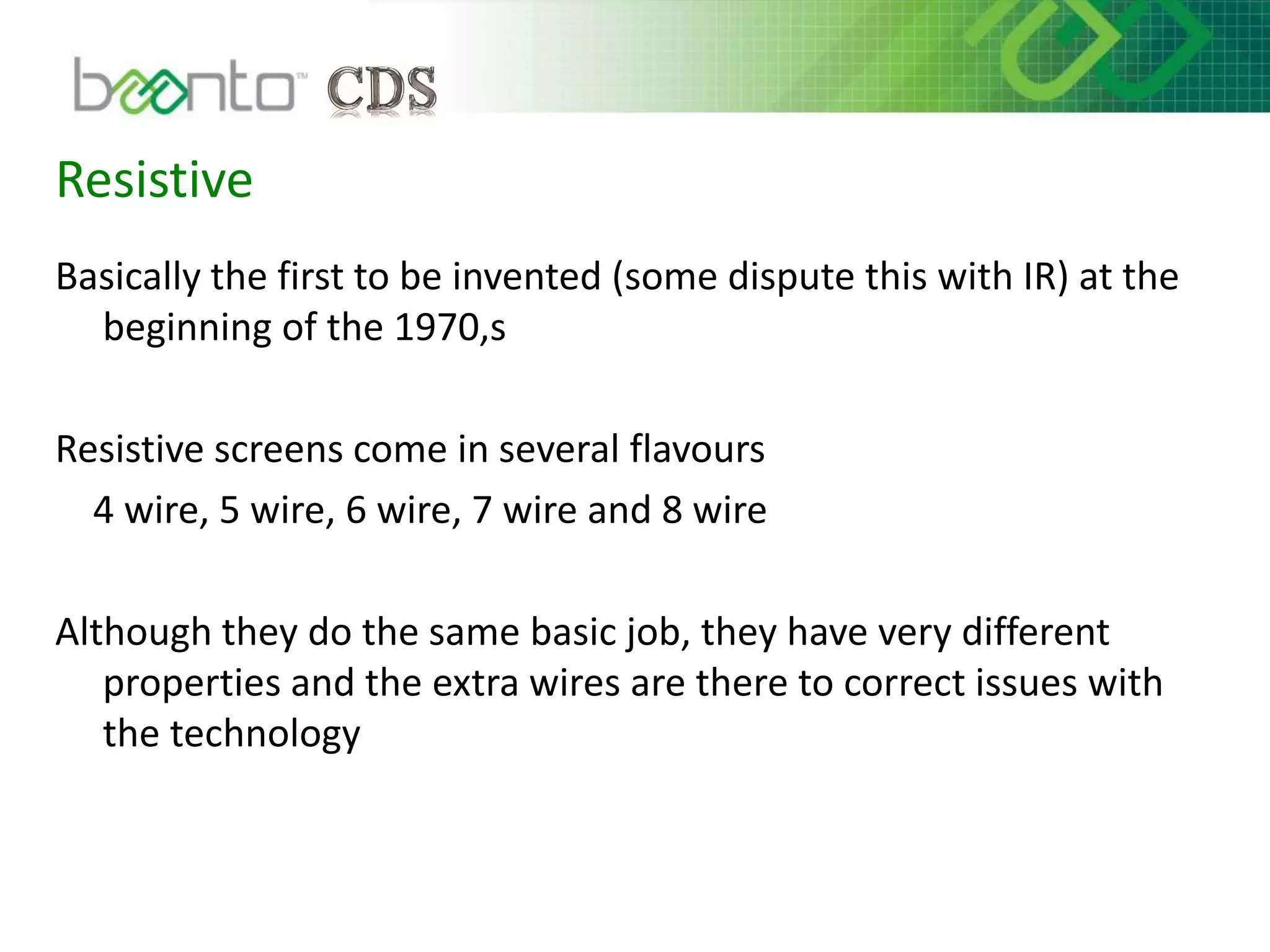 beanto™ CDS

Resistive

Basically the first to be invented (some dispute this with IR) at the beginning of the 1970,s

Resistive screens come in several flavours

4 wire, 5 wire, 6 wire, 7 wire and 8 wire

Although they do the same basic job, they have very different properties and the extra wires are there to correct issues with the technology